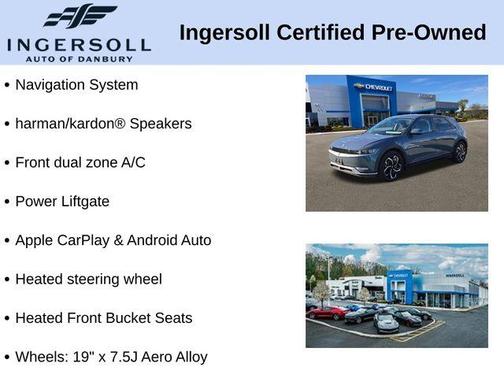 INGERSOLL
AUTO OF DANBURY

Ingersoll Certified Pre-Owned

• Navigation System

• harman/kardon® Speakers

• Front dual zone A/C

• Power Liftgate

• Apple CarPlay & Android Auto

• Heated steering wheel

• Heated Front Bucket Seats

• Wheels: 19" x 7.5J Aero Alloy

CHEVROLET

INGERSOLL